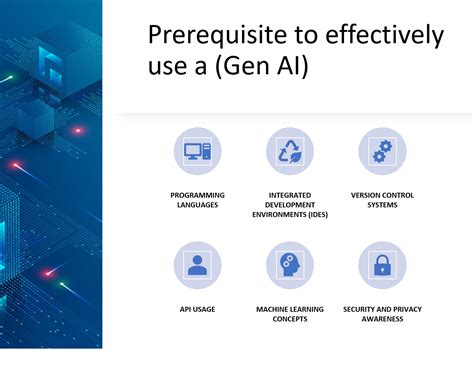 Prerequisite to effectively use a (Gen AI)

PROGRAMMING LANGUAGES

INTEGRATED DEVELOPMENT ENVIRONMENTS (IDES)

VERSION CONTROL SYSTEMS

API USAGE

MACHINE LEARNING CONCEPTS

SECURITY AND PRIVACY AWARENESS